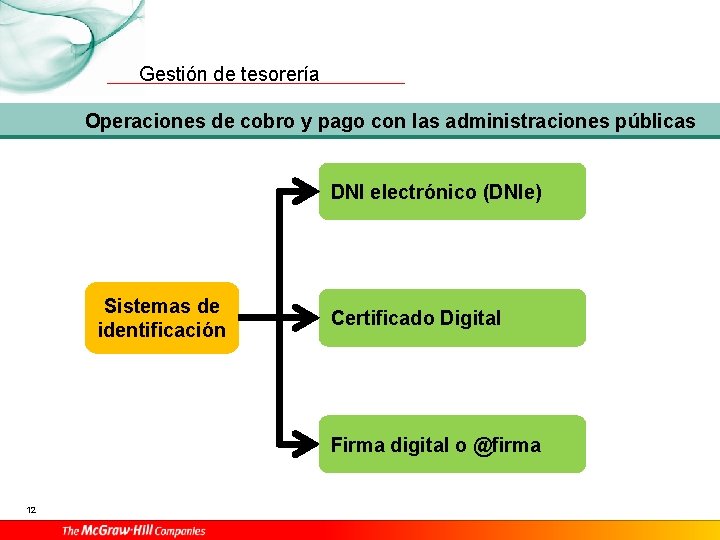 Gestión de tesorería

Operaciones de cobro y pago con las administraciones públicas

Sistemas de identificación

DNI electrónico (DNIe)

Certificado Digital

Firma digital o @firma

12

The McGraw·Hill Companies